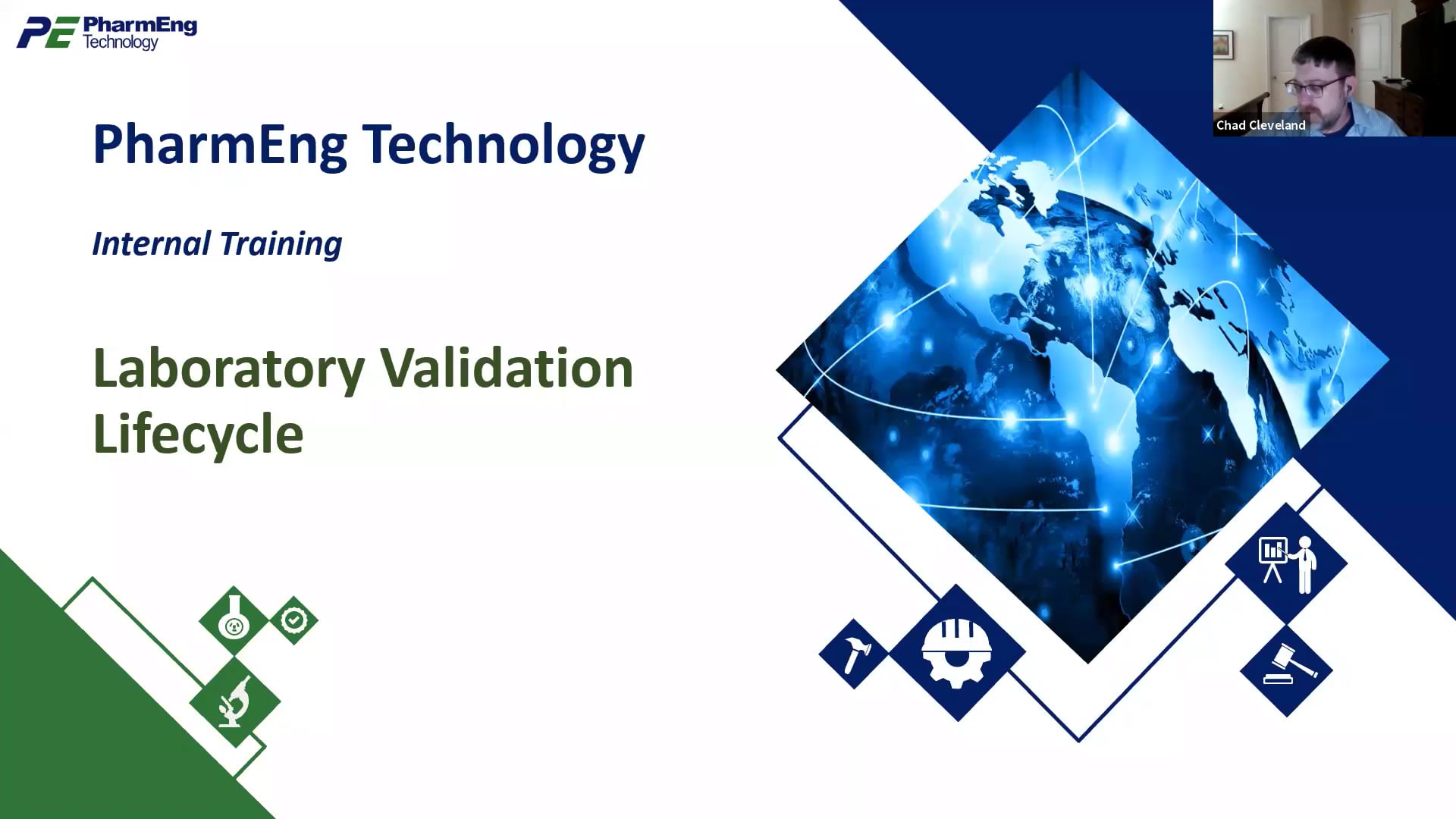 PE PharmEng Technology

Chad Cleveland

PharmEng Technology

Internal Training

Laboratory Validation Lifecycle